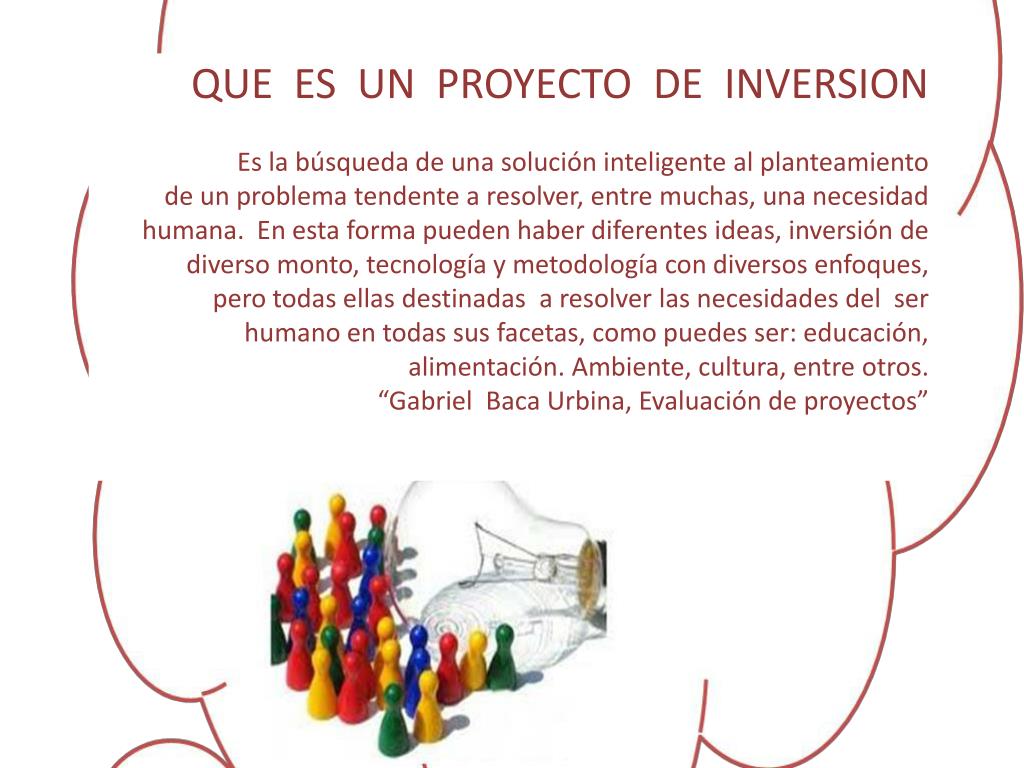 QUE ES UN PROYECTO DE INVERSION

Es la búsqueda de una solución inteligente al planteamiento de un problema tendente a resolver, entre muchas, una necesidad humana. En esta forma pueden haber diferentes ideas, inversión de diverso monto, tecnología y metodología con diversos enfoques, pero todas ellas destinadas a resolver las necesidades del ser humano en todas sus facetas, como puedes ser: educación, alimentación. Ambiente, cultura, entre otros.
“Gabriel Baca Urbina, Evaluación de proyectos”